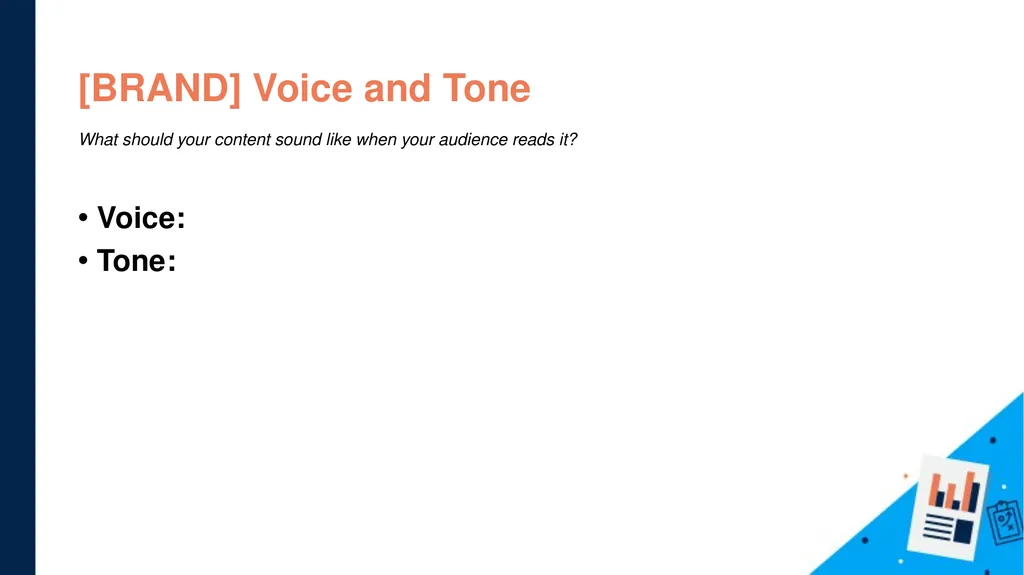 [BRAND] Voice and Tone

What should your content sound like when your audience reads it?

• Voice:
• Tone: